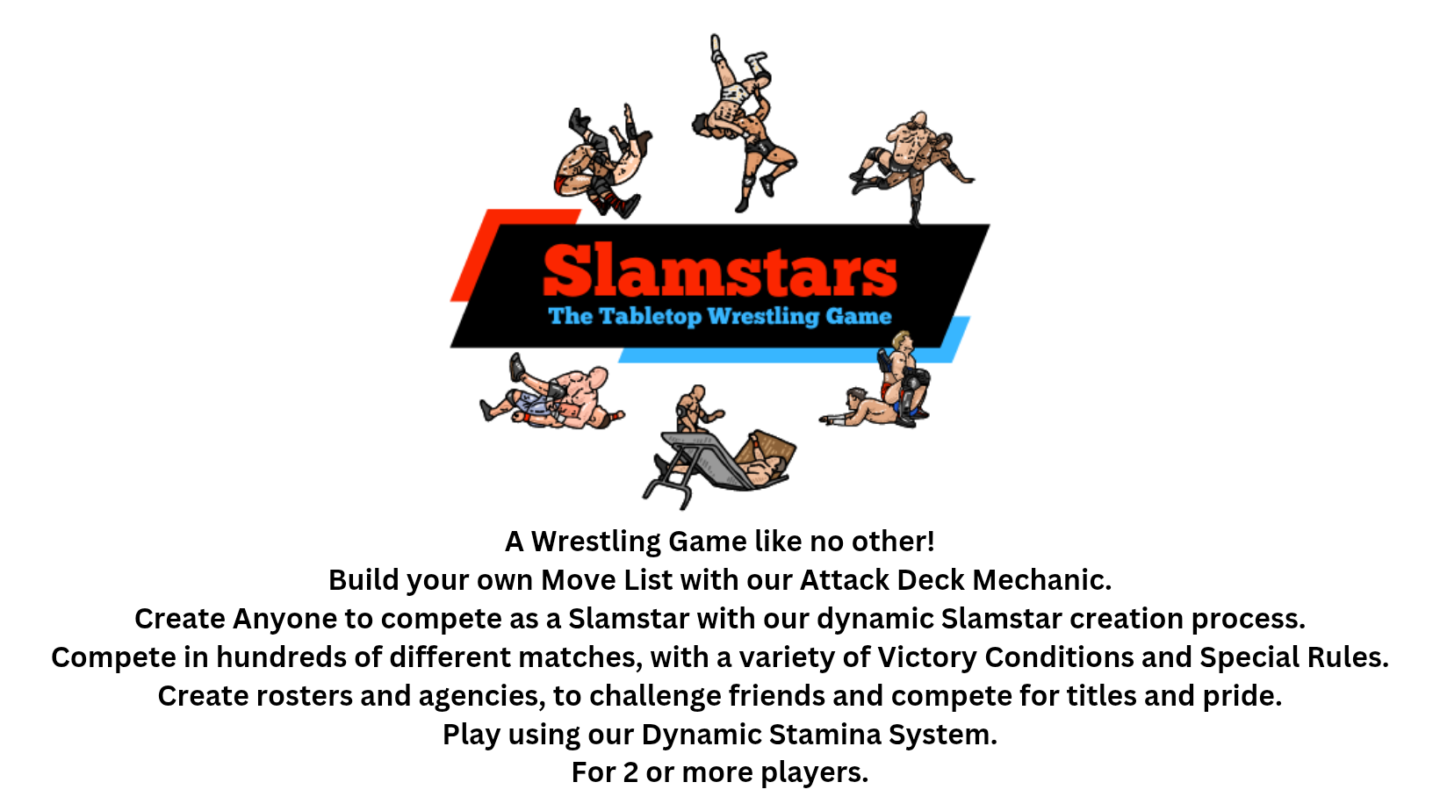 Slamstars
The Tabletop Wrestling Game

A Wrestling Game like no other!
Build your own Move List with our Attack Deck Mechanic.
Create Anyone to compete as a Slamstar with our dynamic Slamstar creation process.
Compete in hundreds of different matches, with a variety of Victory Conditions and Special Rules.
Create rosters and agencies, to challenge friends and compete for titles and pride.
Play using our Dynamic Stamina System.
For 2 or more players.